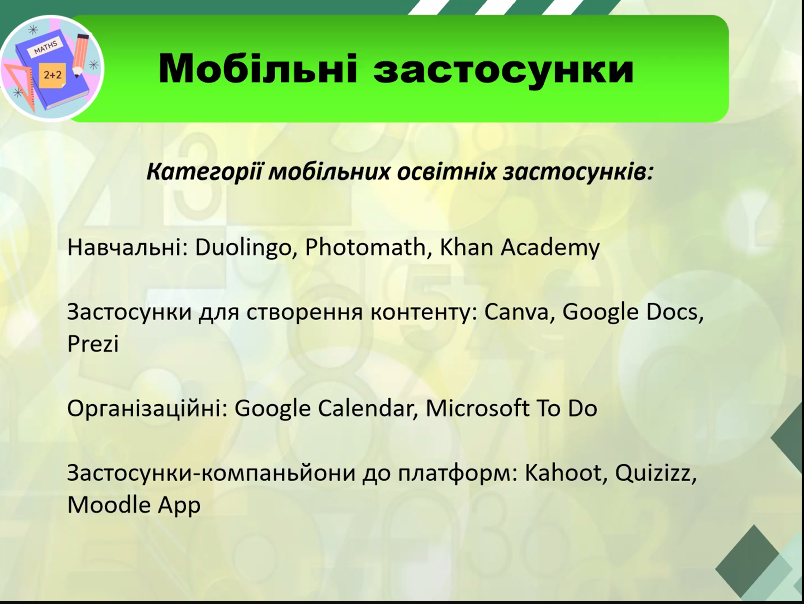 MATHS

2+2

Мобільні застосунки

Категорії мобільних освітніх застосунків:

Навчальні: Duolingo, Photomath, Khan Academy

Застосунки для створення контенту: Canva, Google Docs, Prezi

Організаційні: Google Calendar, Microsoft To Do

Застосунки-компаньйони до платформ: Kahoot, Quizizz, Moodle App